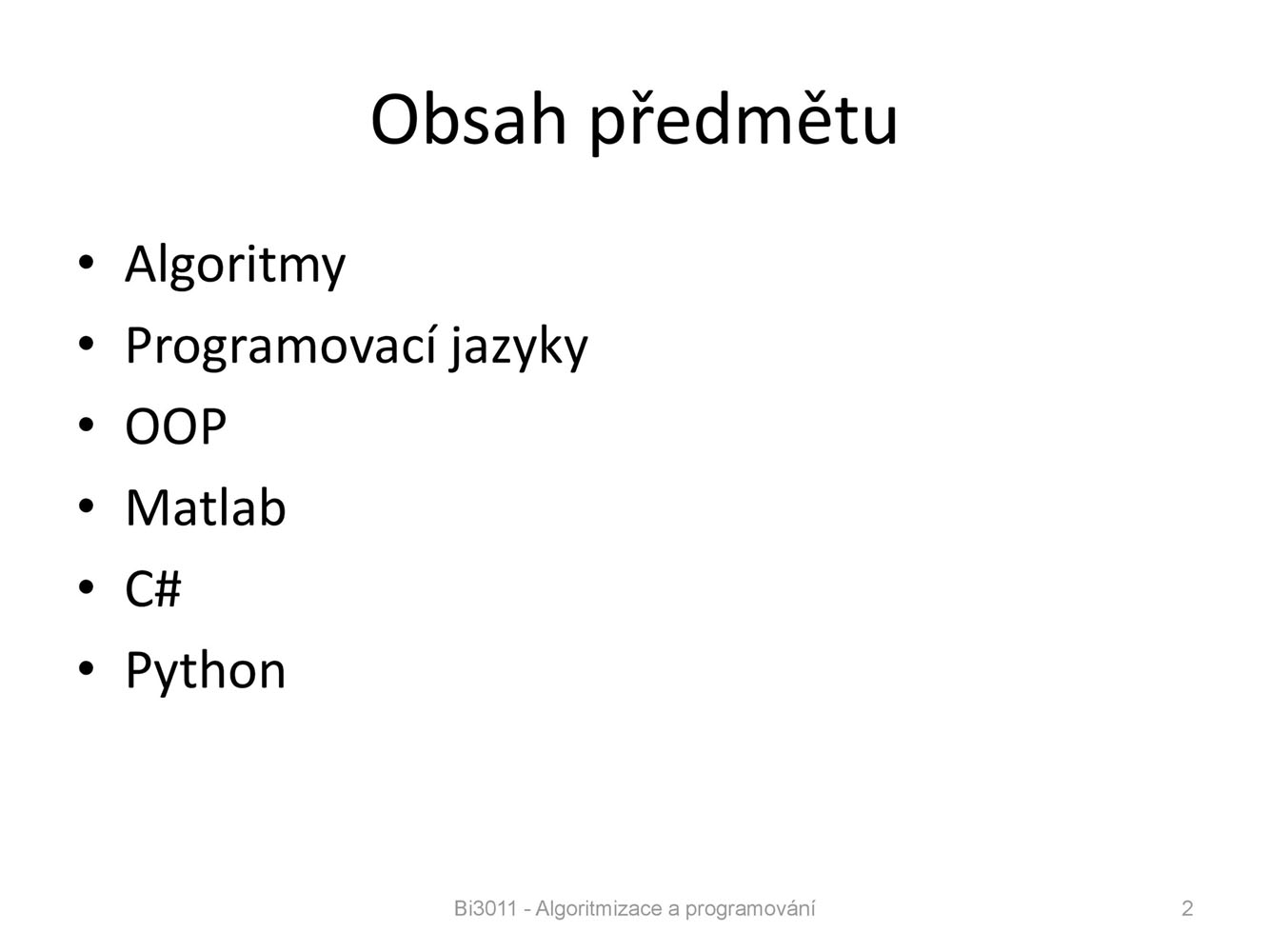 Obsah předmětu

• Algoritmy
• Programovací jazyky
• OOP
• Matlab
• C#
• Python

Bi3011 - Algoritmizace a programování

2